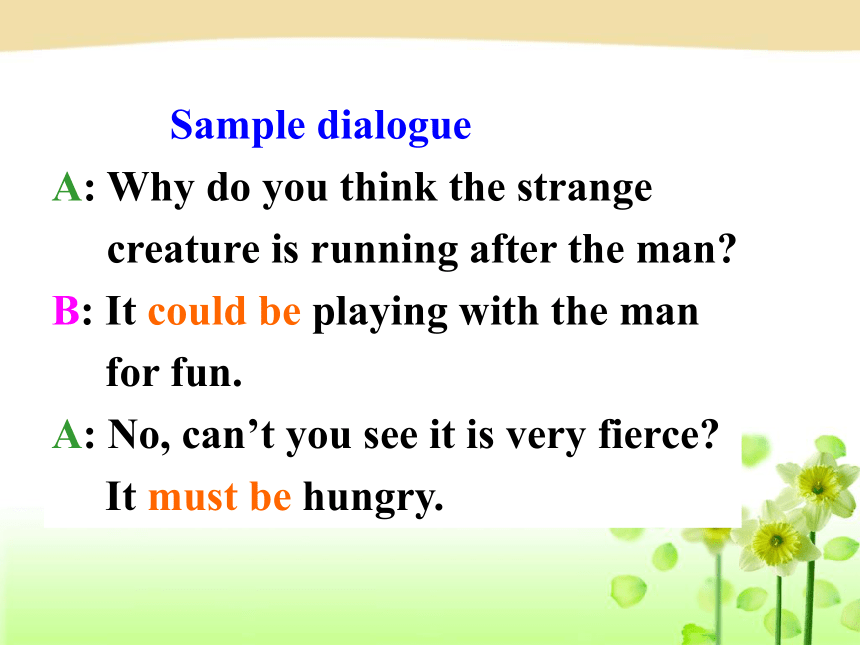 Sample dialogue

A: Why do you think the strange creature is running after the man?

B: It could be playing with the man for fun.

A: No, can’t you see it is very fierce? It must be hungry.